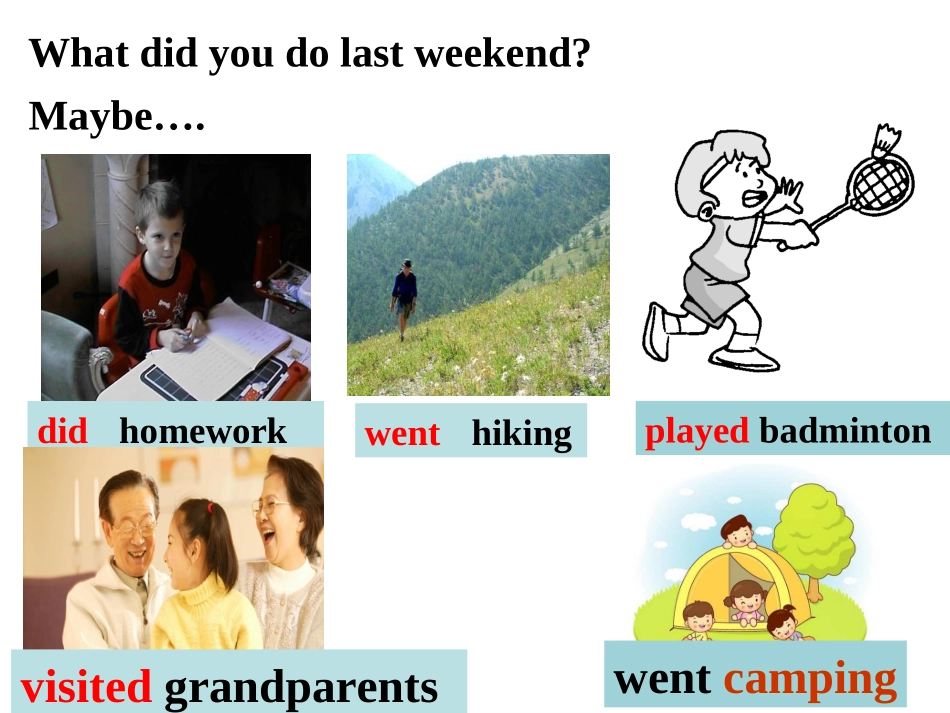 What did you do last weekend?

Maybe….

did homework

went hiking

played badminton

visited grandparents

went camping